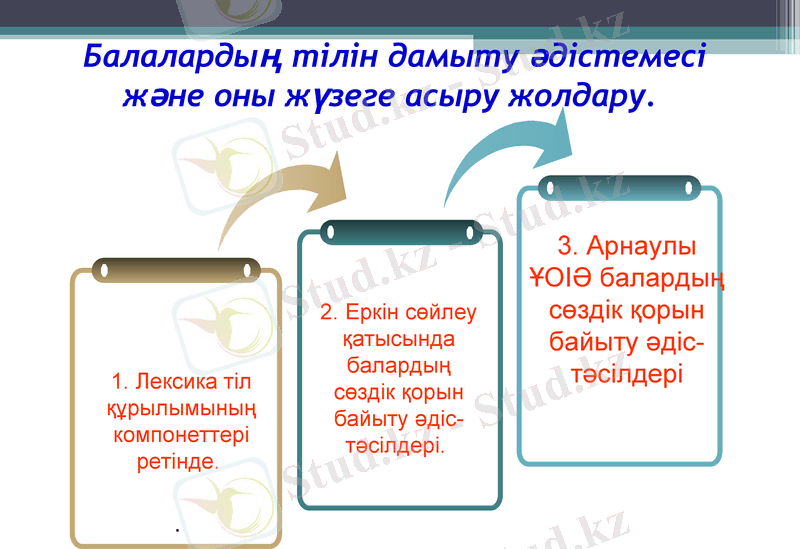 Балалардың тілін дамыту әдістемесі және оны жүзеге асыру жолдару.

1. Лексика тіл құрылымының компонеттері ретінде.

.

2. Еркін сөйлеу қатысында балардың сөздік қорын байыту әдіс-тәсілдері.

3. Арнаулы ҰОІӘ балардың сөздік қорын байыту әдіс-тәсілдері

Stud.kz - Stud.kz